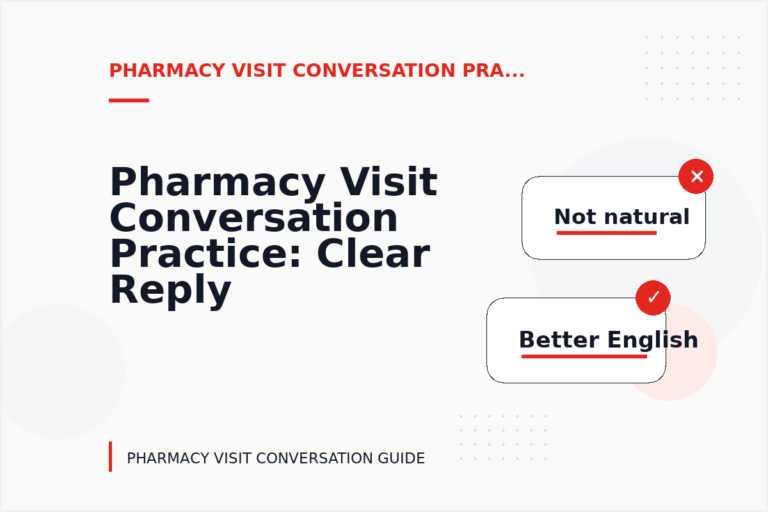 PHARMACY VISIT CONVERSATION PRA...

Pharmacy Visit Conversation Practice: Clear Reply

Not natural

Better English

PHARMACY VISIT CONVERSATION GUIDE